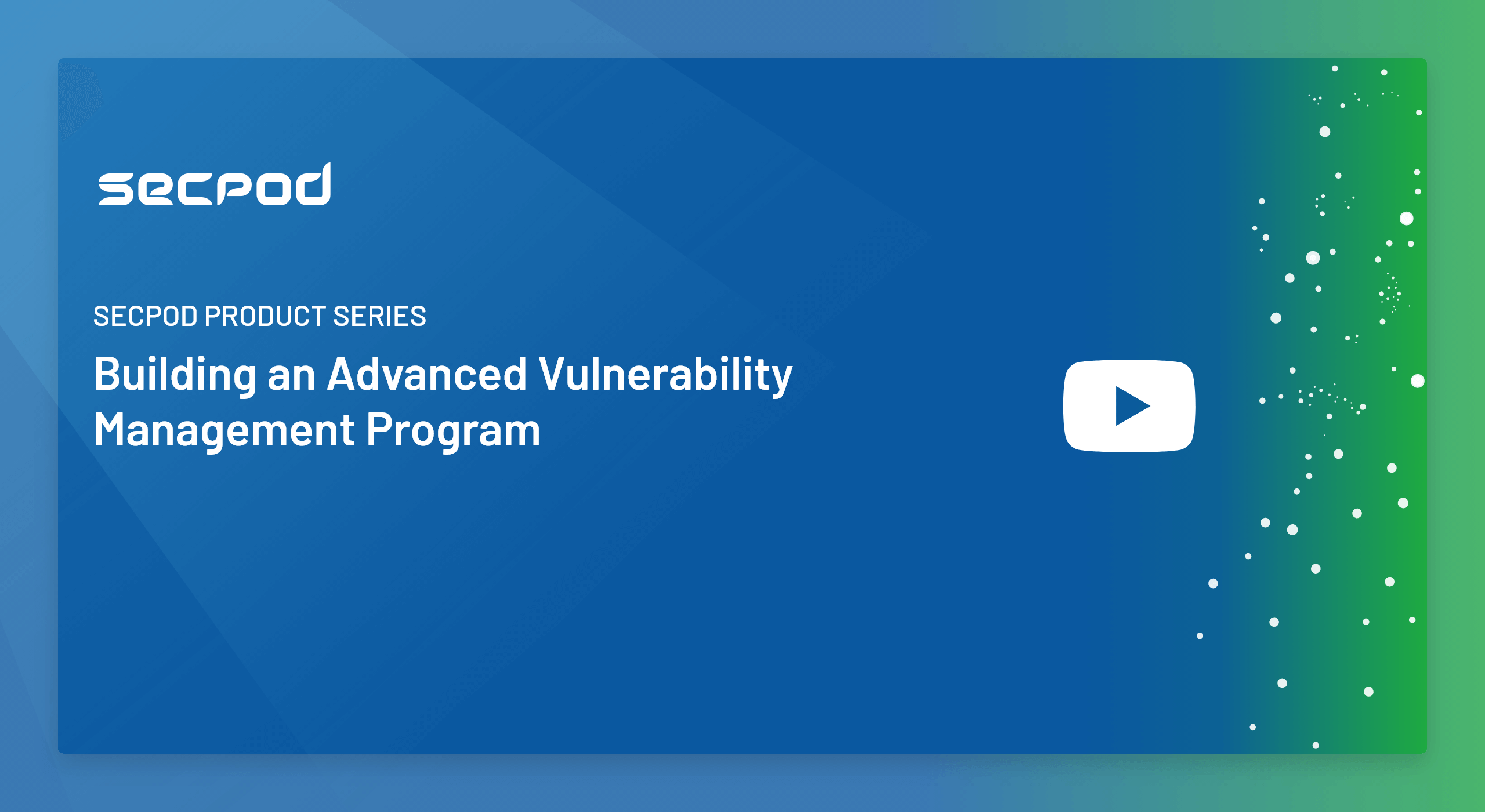 secpod

SECPOD PRODUCT SERIES

Building an Advanced Vulnerability Management Program